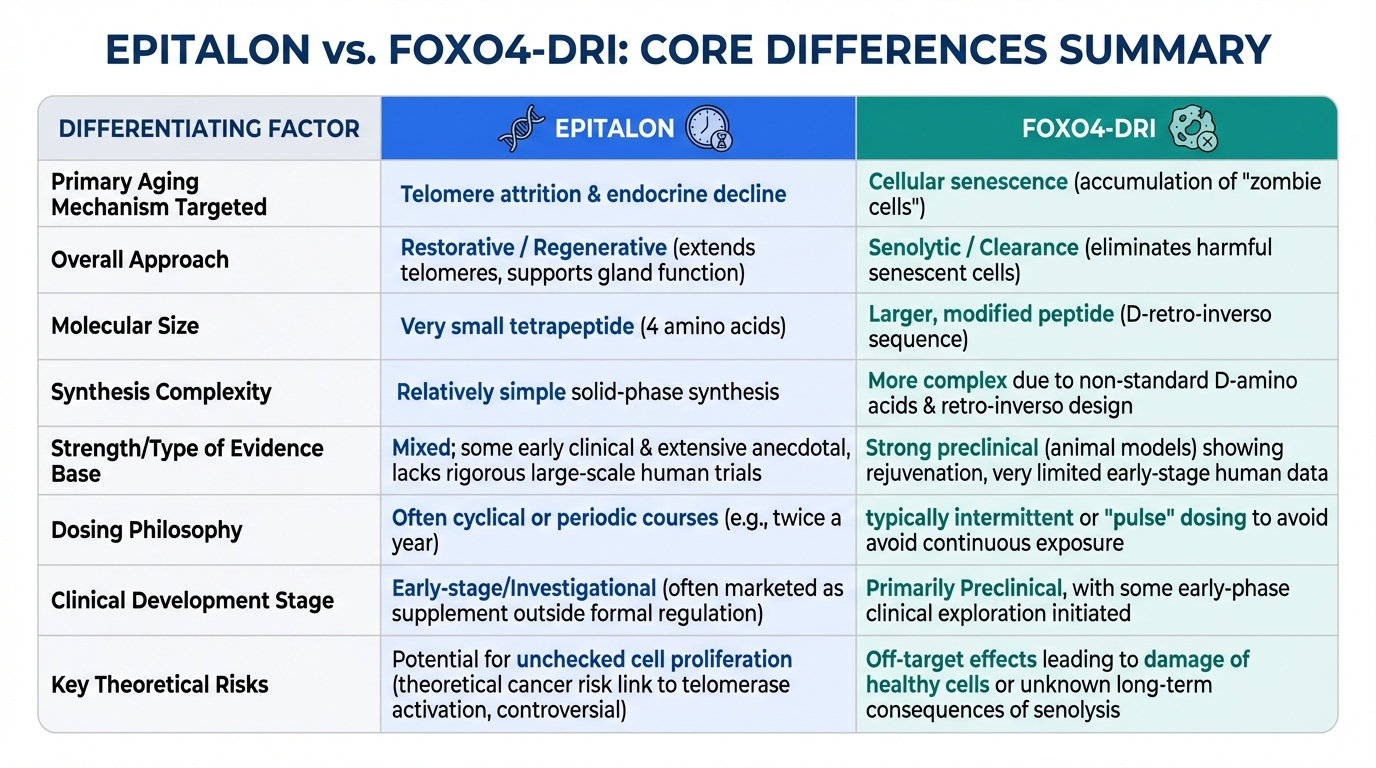 EPITALON vs. FOXO4-DRI: CORE DIFFERENCES SUMMARY

| DIFFERENTIATING FACTOR | EPITALON | FOXO4-DRI |
|---|---|---|
| Primary Aging Mechanism Targeted | Telomere attrition & endocrine decline | Cellular senescence (accumulation of "zombie cells") |
| Overall Approach | Restorative / Regenerative (extends telomeres, supports gland function) | Senolytic / Clearance (eliminates harmful senescent cells) |
| Molecular Size | Very small tetrapeptide (4 amino acids) | Larger, modified peptide (D-retro-inverso sequence) |
| Synthesis Complexity | Relatively simple solid-phase synthesis | More complex due to non-standard D-amino acids & retro-inverso design |
| Strength/Type of Evidence Base | Mixed; some early clinical & extensive anecdotal, lacks rigorous large-scale human trials | Strong preclinical (animal models) showing rejuvenation, very limited early-stage human data |
| Dosing Philosophy | Often cyclical or periodic courses (e.g., twice a year) | typically intermittent or "pulse" dosing to avoid avoid continuous exposure |
| Clinical Development Stage | Early-stage/Investigational (often marketed as supplement outside formal regulation) | Primarily Preclinical, with some early-phase clinical exploration initiated |
| Key Theoretical Risks | Potential for unchecked cell proliferation (theoretical cancer risk link to telomerase activation, controversial) | Off-target effects leading to damage of healthy cells or unknown long-term consequences of senolysis |